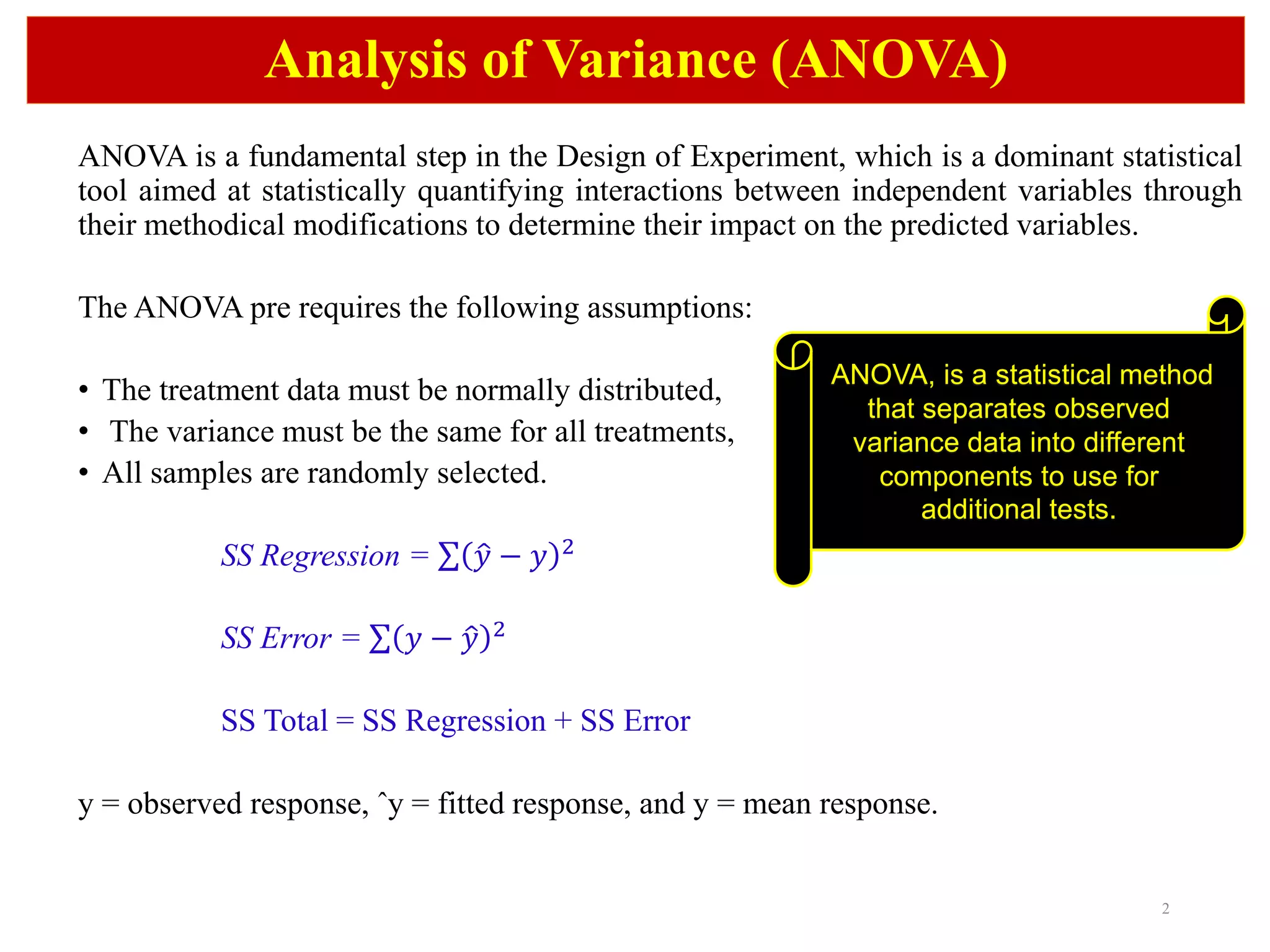 Analysis of Variance (ANOVA)

ANOVA is a fundamental step in the Design of Experiment, which is a dominant statistical tool aimed at statistically quantifying interactions between independent variables through their methodical modifications to determine their impact on the predicted variables.

The ANOVA pre requires the following assumptions:

• The treatment data must be normally distributed,
• The variance must be the same for all treatments,
• All samples are randomly selected.

ANOVA, is a statistical method that separates observed variance data into different components to use for additional tests.

$SS\ Regression = \sum(\hat{y} - y)^2$

$SS\ Error = \sum(y - \hat{y})^2$

SS Total = SS Regression + SS Error

y = observed response, ˆy = fitted response, and y = mean response.

2